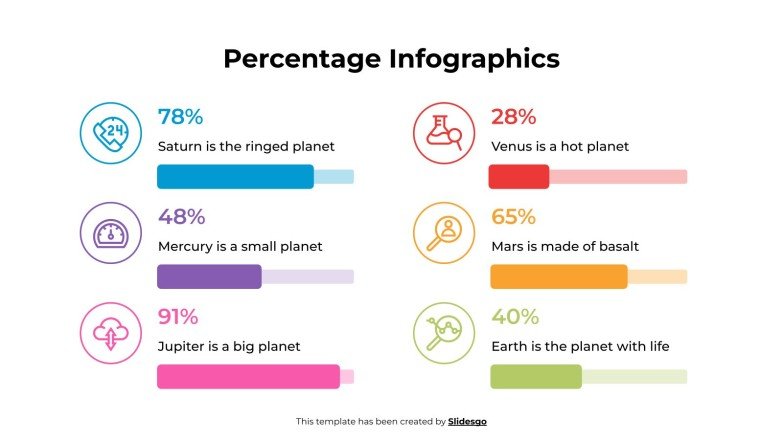 Percentage Infographics

24

78%

Saturn is the ringed planet

48%

Mercury is a small planet

91%

Jupiter is a big planet

28%

Venus is a hot planet

65%

Mars is made of basalt

40%

Earth is the planet with life

This template has been created by Slidesgo